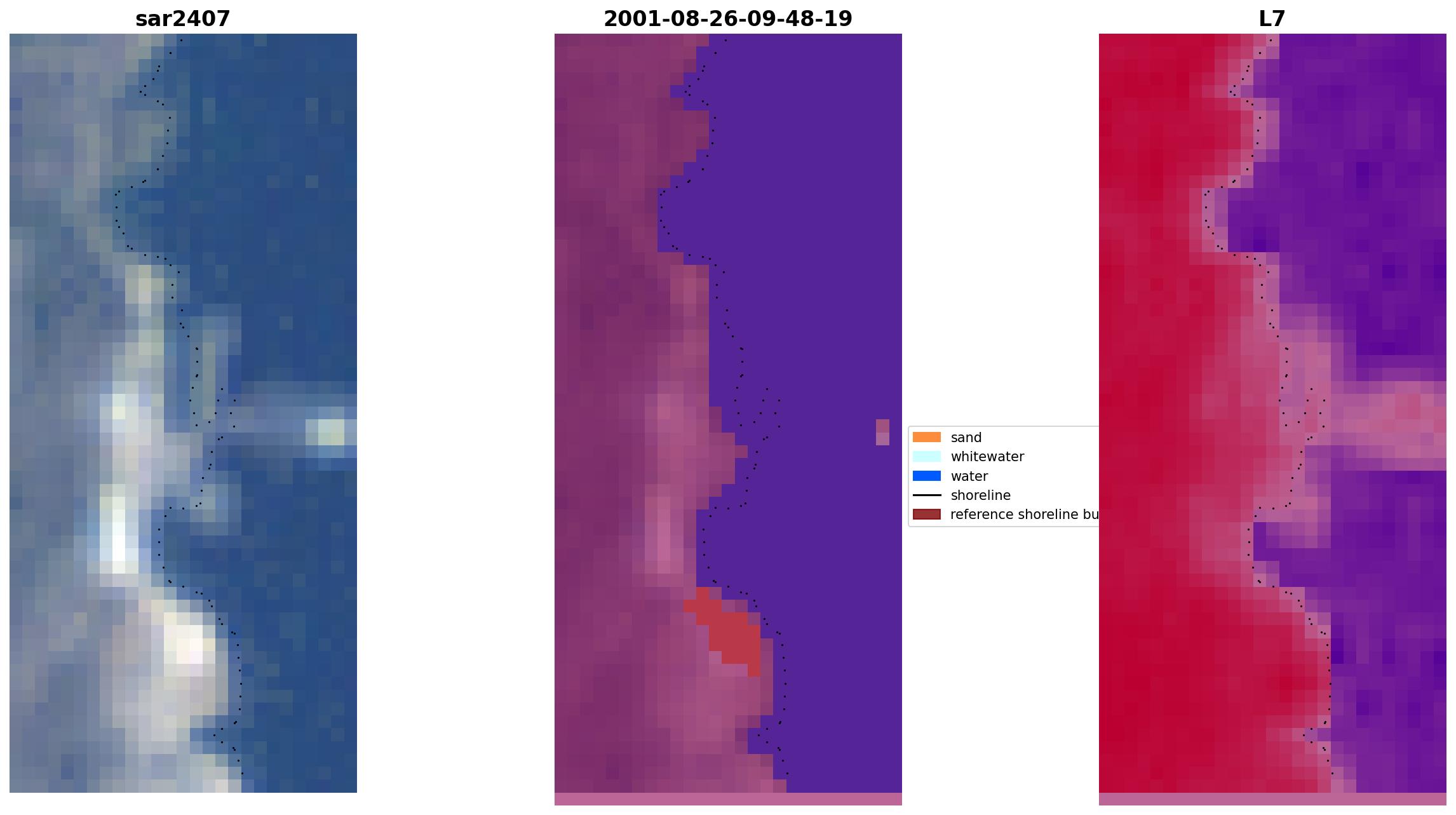 sar2407

2001-08-26-09-48-19

L7

sand
whitewater
water
shoreline
reference shoreline bu